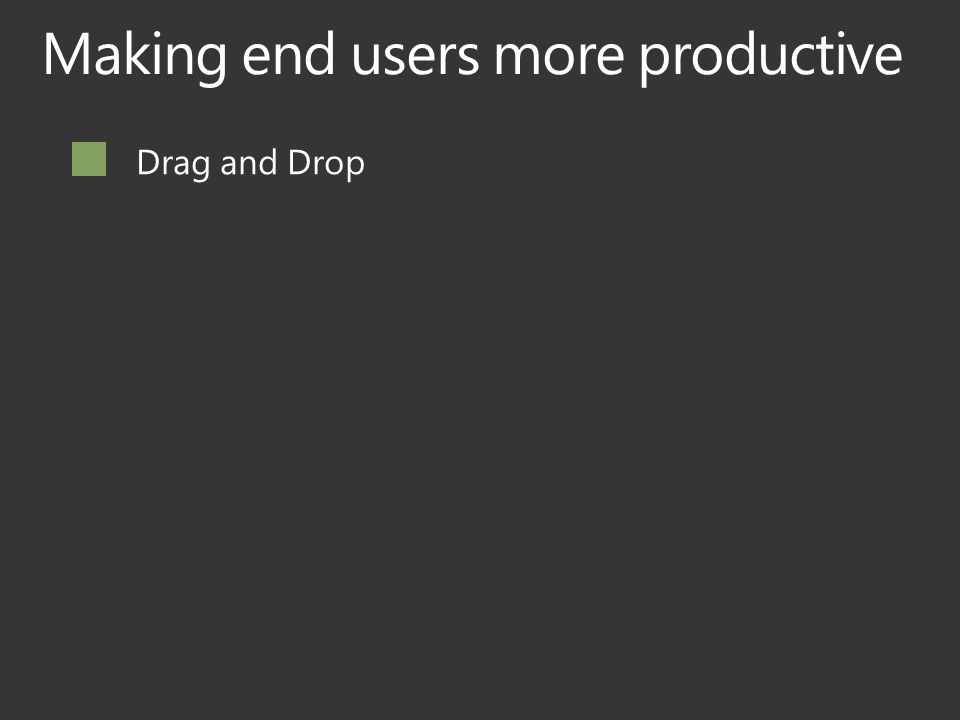 Making end users more productive

Drag and Drop